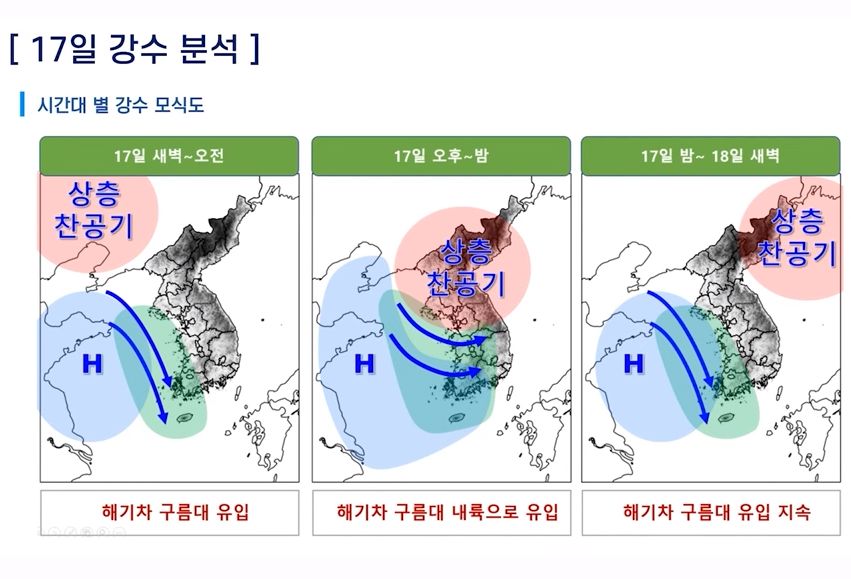 [ 17일 강수 분석 ]

시간대 별 강수 모식도

17일 새벽~오전

상층 찬공기

H

해기차 구름대 유입

17일 오후~밤

상층 찬공기

H

해기차 구름대 내륙으로 유입

17일 밤~ 18일 새벽

상층 찬공기

H

해기차 구름대 유입 지속